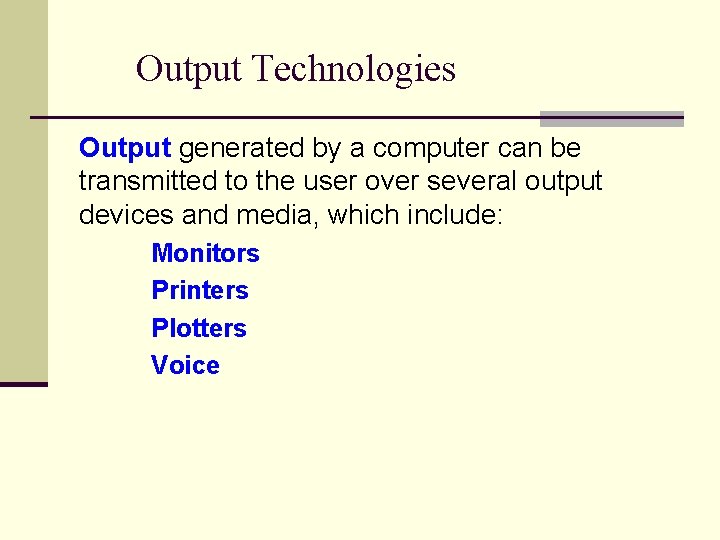 Output Technologies

Output generated by a computer can be transmitted to the user over several output devices and media, which include:

Monitors
Printers
Plotters
Voice